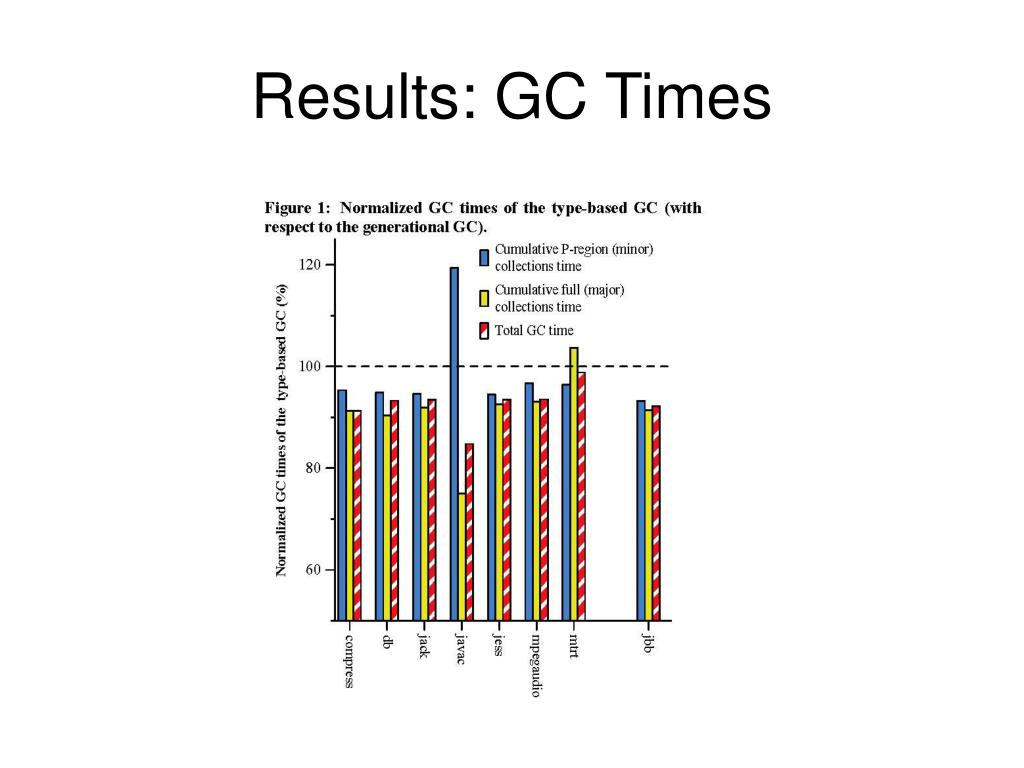 Results: GC Times

Figure 1: Normalized GC times of the type-based GC (with respect to the generational GC).

Cumulative P-region (minor) collections time
Cumulative full (major) collections time
Total GC time

Normalized GC times of the type-based GC (%)

120
100
80
60

compress
db
jack
javac
jess
mpegaudio
mtrt
jbb